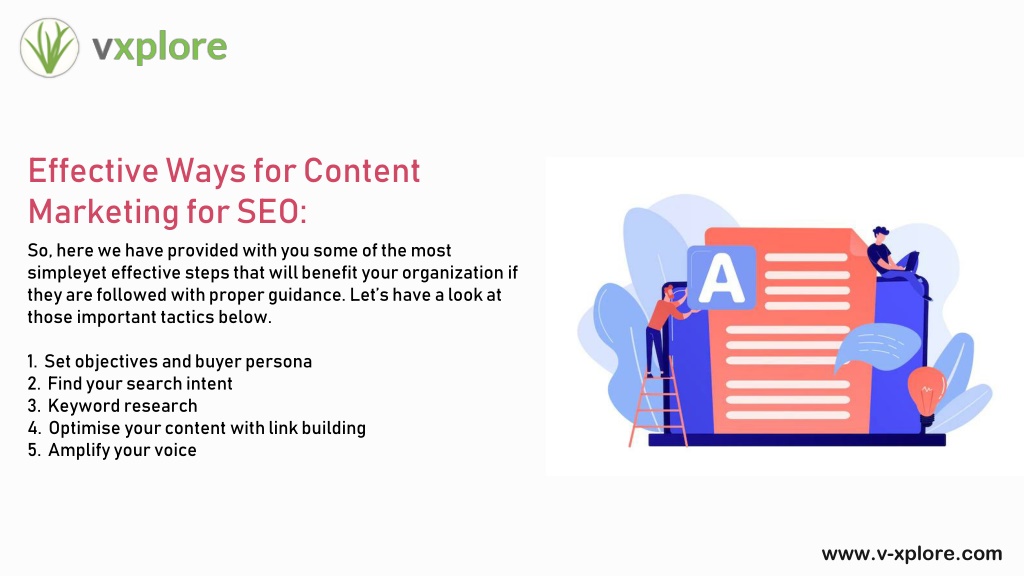 vxplore

Effective Ways for Content Marketing for SEO:

So, here we have provided with you some of the most simpleyet effective steps that will benefit your organization if they are followed with proper guidance. Let's have a look at those important tactics below.

1. Set objectives and buyer persona
2. Find your search intent
3. Keyword research
4. Optimise your content with link building
5. Amplify your voice

A

www.v-xplore.com